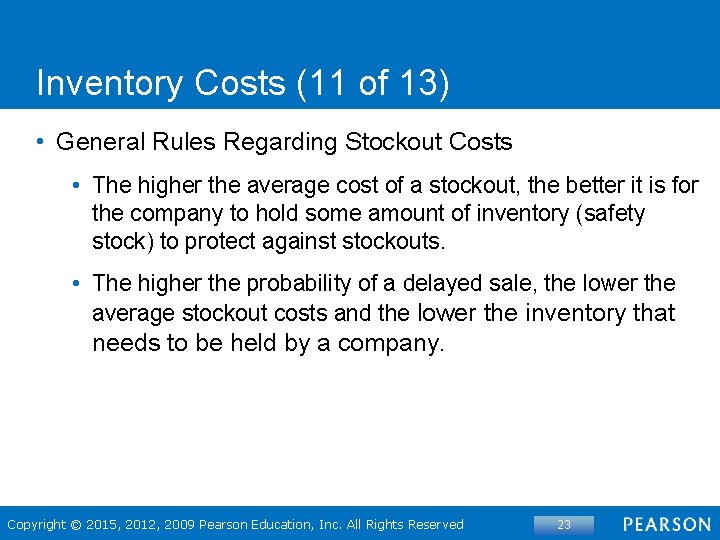 Inventory Costs (11 of 13)

• General Rules Regarding Stockout Costs

• The higher the average cost of a stockout, the better it is for the company to hold some amount of inventory (safety stock) to protect against stockouts.

• The higher the probability of a delayed sale, the lower the average stockout costs and the lower the inventory that needs to be held by a company.

Copyright © 2015, 2012, 2009 Pearson Education, Inc. All Rights Reserved

23

PEARSON